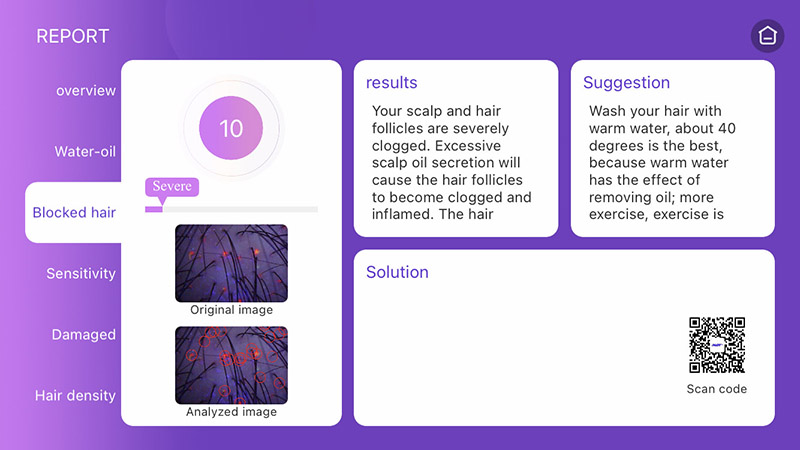 REPORT

overview

Water-oil

Blocked hair

Sensitivity

Damaged

Hair density

10

Severe

Original image

Analyzed image

results

Your scalp and hair follicles are severely clogged. Excessive scalp oil secretion will cause the hair follicles to become clogged and inflamed. The hair

Suggestion

Wash your hair with warm water, about 40 degrees is the best, because warm water has the effect of removing oil; more exercise, exercise is

Solution

Scan code